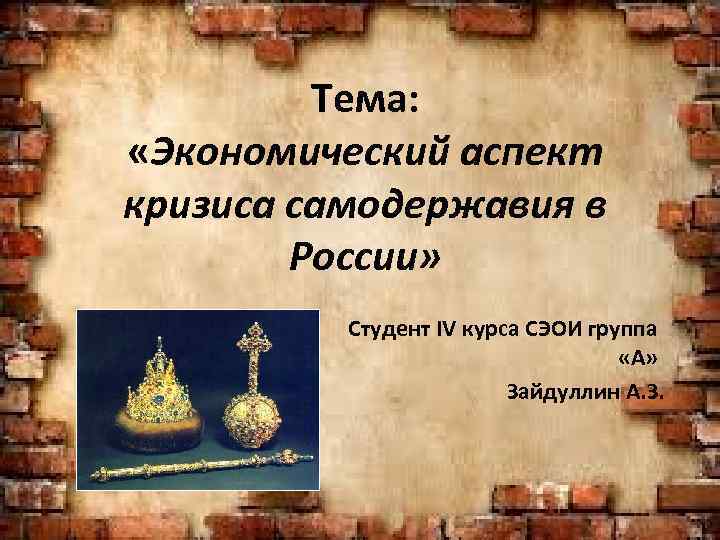 Тема:
«Экономический аспект кризиса самодержавия в России»

Студент IV курса СЭОИ группа «А»
Зайдуллин А.З.